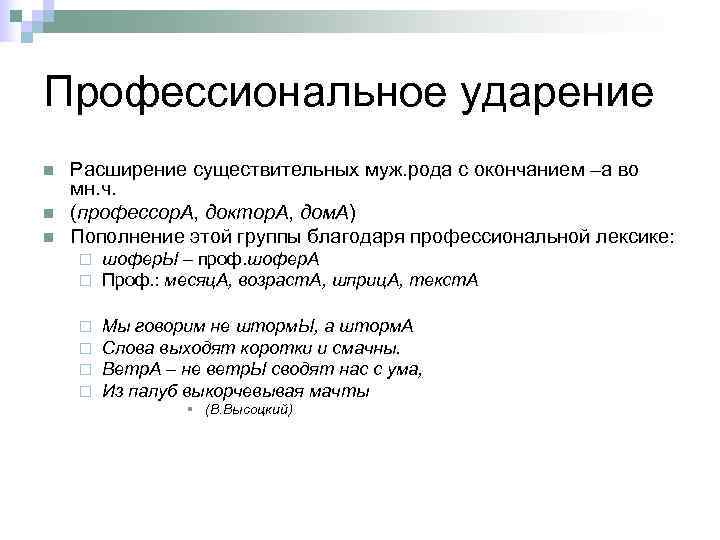 Профессиональное ударение

Расширение существительных муж.рода с окончанием –а во мн.ч.

(профессорА, докторА, домА)

Пополнение этой группы благодаря профессиональной лексике:

шоферЫ – проф.шоферА

Проф.: месяцА, возрастА, шприцА, текстА

Мы говорим не штормЫ, а штормА

Слова выходят коротки и смачны.

ВетрА – не ветрЫ сводят нас с ума,

Из палуб выкорчевывая мачты

(В.Высоцкий)